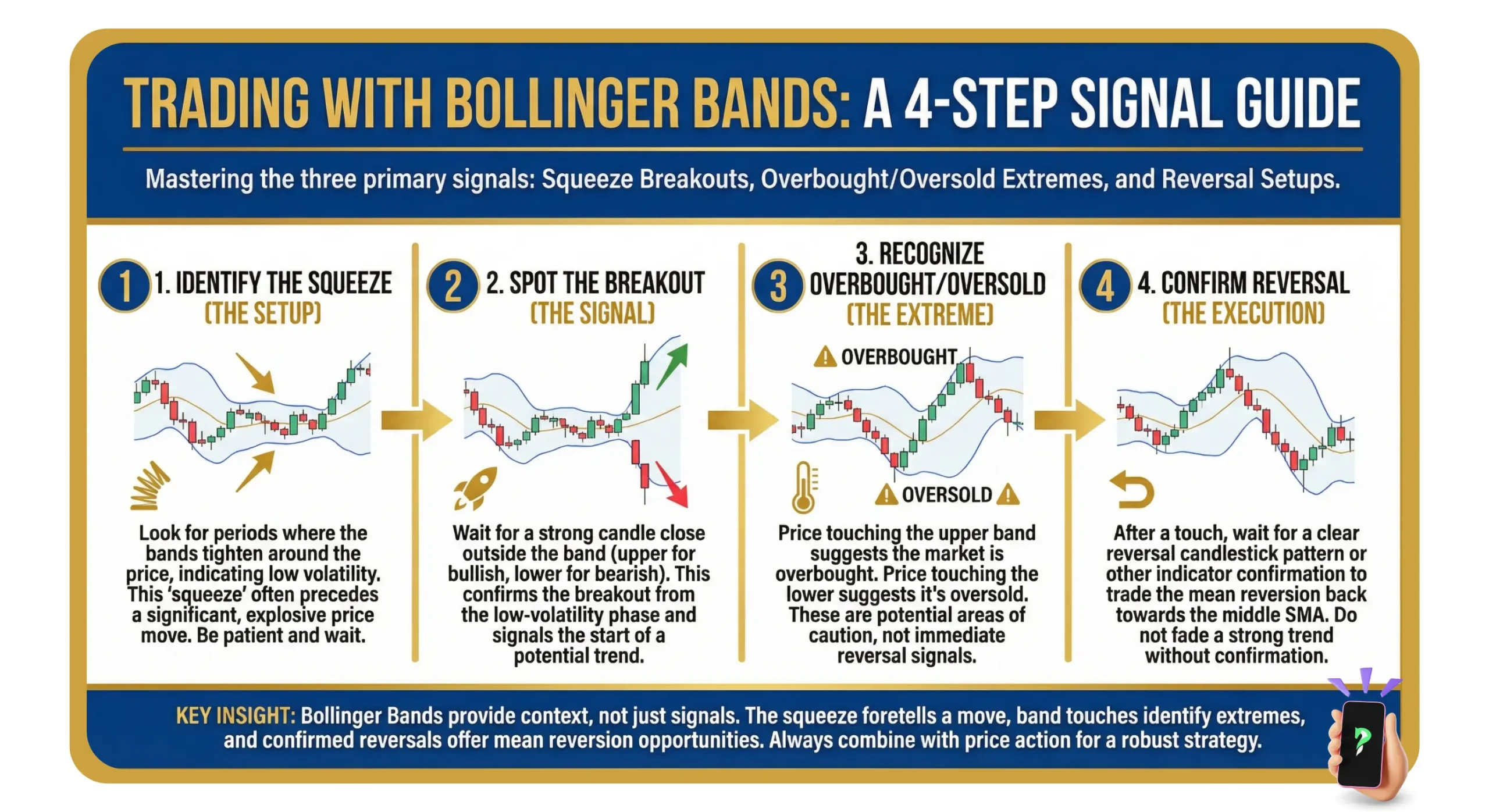 TRADING WITH BOLLINGER BANDS: A 4-STEP SIGNAL GUIDE

Mastering the three primary signals: Squeeze Breakouts, Overbought/Oversold Extremes, and Reversal Setups.

1 1. IDENTIFY THE SQUEEZE (THE SETUP)

Look for periods where the bands tighten around the price, indicating low volatility. This 'squeeze' often precedes a significant, explosive price move. Be patient and wait.

2 2. SPOT THE BREAKOUT (THE SIGNAL)

Wait for a strong candle close outside the band (upper for bullish, lower for bearish). This confirms the breakout from the low-volatility phase and signals the start of a potential trend.

3 3. RECOGNIZE OVERBOUGHT/OVERSOLD (THE EXTREME)

OVERBOUGHT

OVERSOLD

Price touching the upper band suggests the market is overbought. Price touching the lower suggests it's oversold. These are potential areas of caution, not immediate reversal signals.

4 4. CONFIRM REVERSAL (THE EXECUTION)

After a touch, wait for a clear reversal candlestick pattern or other indicator confirmation to trade the mean reversion back towards the middle SMA. Do not fade a strong trend without confirmation.

KEY INSIGHT: Bollinger Bands provide context, not just signals. The squeeze foretells a move, band touches identify extremes, and confirmed reversals offer mean reversion opportunities. Always combine with price action for a robust strategy.